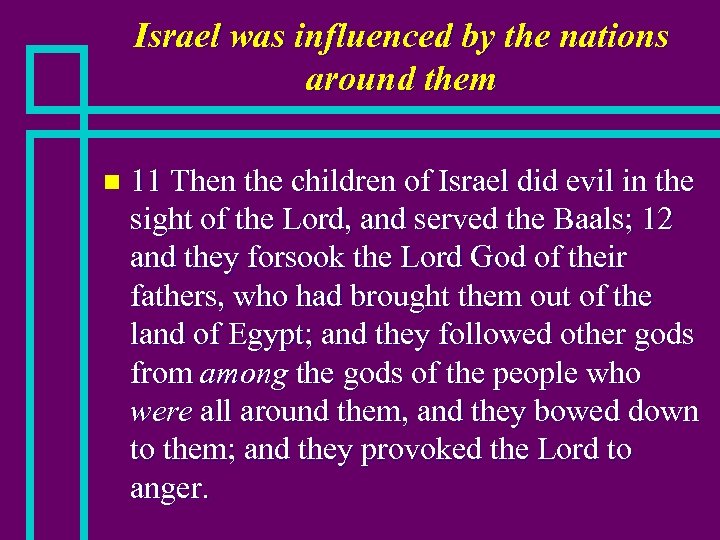 Israel was influenced by the nations around them

11 Then the children of Israel did evil in the sight of the Lord, and served the Baals; 12 and they forsook the Lord God of their fathers, who had brought them out of the land of Egypt; and they followed other gods from among the gods of the people who were all around them, and they bowed down to them; and they provoked the Lord to anger.